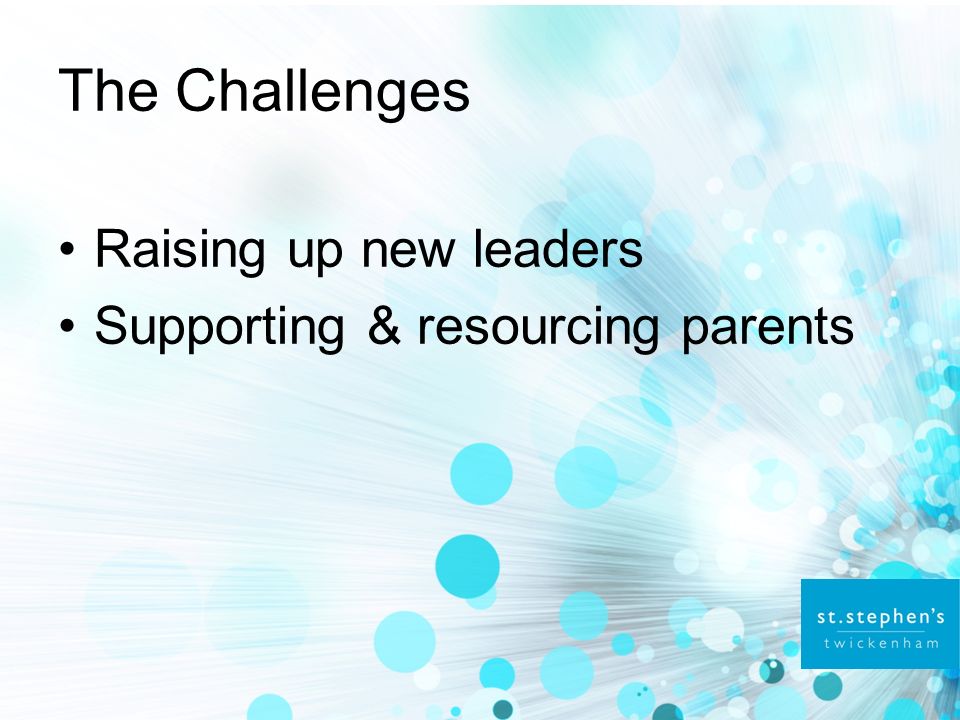 The Challenges

• Raising up new leaders
• Supporting & resourcing parents

st.stephen's
twickenham